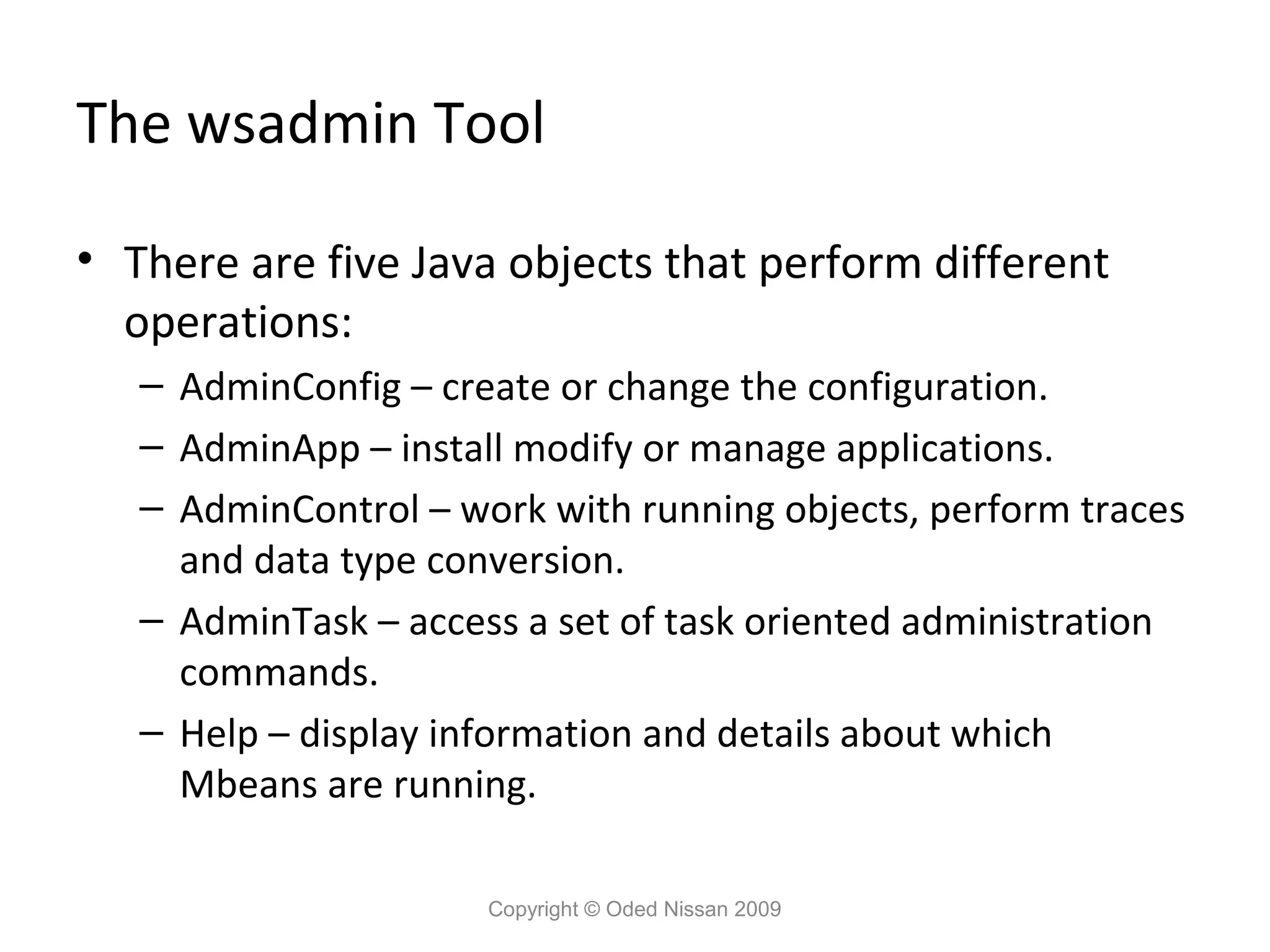 The wsadmin Tool

• There are five Java objects that perform different operations:

– AdminConfig – create or change the configuration.

– AdminApp – install modify or manage applications.

– AdminControl – work with running objects, perform traces and data type conversion.

– AdminTask – access a set of task oriented administration commands.

– Help – display information and details about which Mbeans are running.

Copyright © Oded Nissan 2009